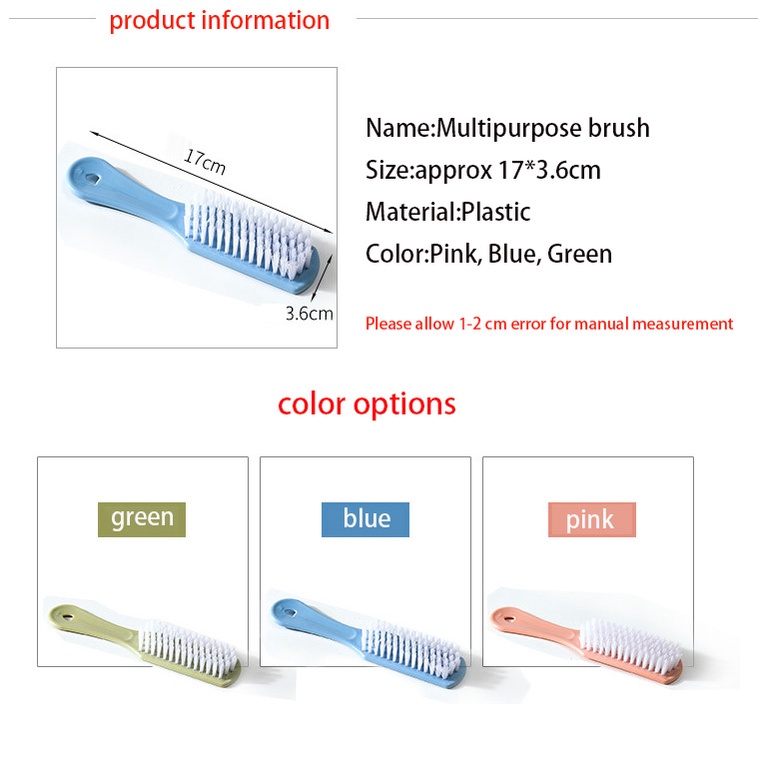 product information

17cm

3.6cm

Name:Multipurpose brush

Size:approx 17*3.6cm

Material:Plastic

Color:Pink, Blue, Green

Please allow 1-2 cm error for manual measurement

color options

green

blue

pink